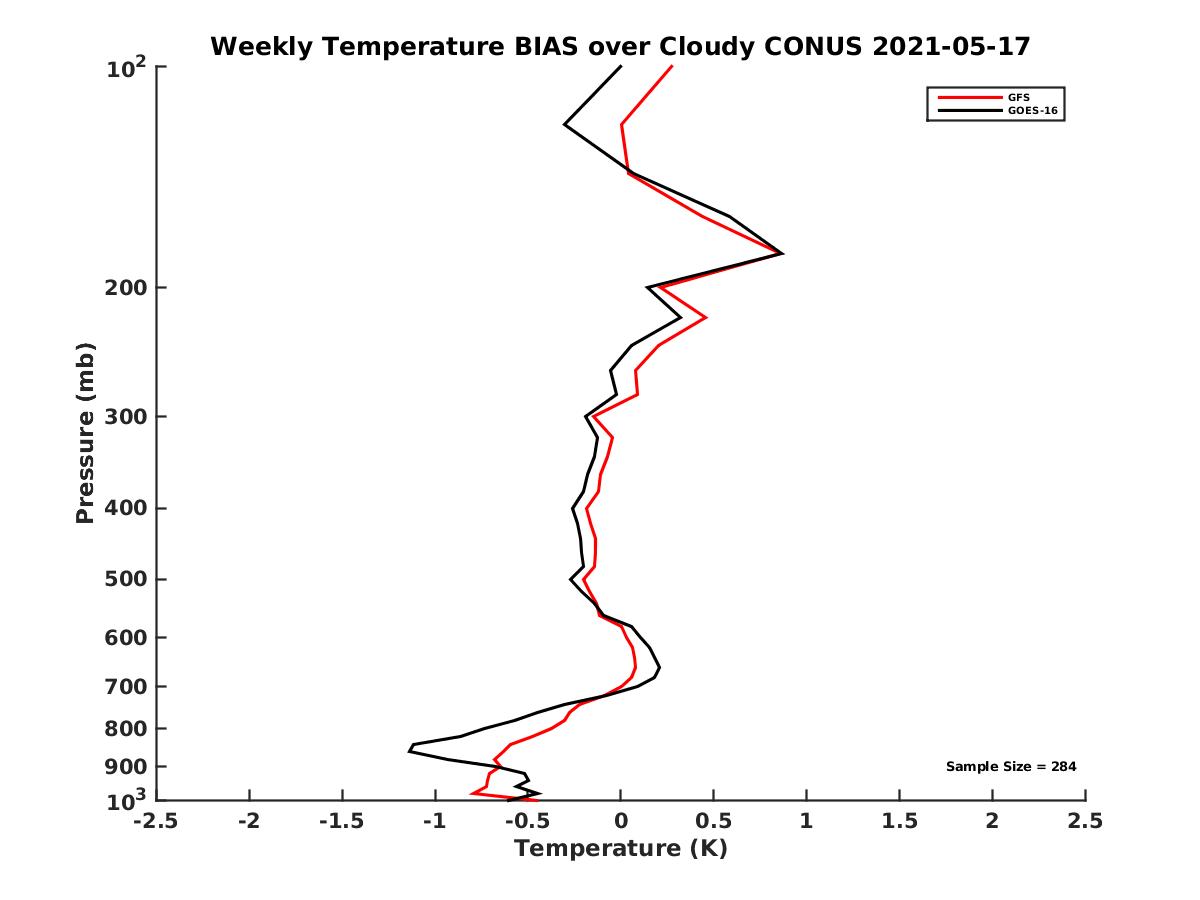 Weekly Temperature BIAS over Cloudy CONUS 2021-05-17

GFS
GOES-16

$10^2$
200
300
400
500
600
700
800
900
$10^3$

Pressure (mb)

Sample Size = 284

-2.5
-2
-1.5
-1
-0.5
0
0.5
1
1.5
2
2.5

Temperature (K)